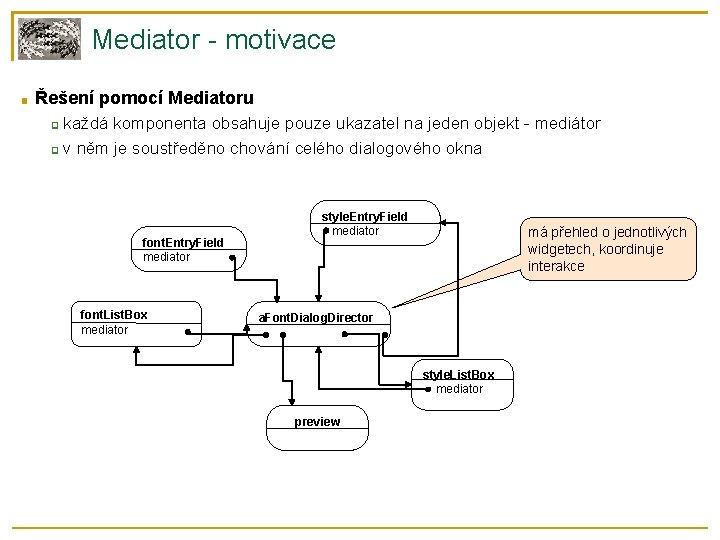 Mediator - motivace

Řešení pomocí Mediatoru

každá komponenta obsahuje pouze ukazatel na jeden objekt - mediátor

v něm je soustředěno chování celého dialogového okna

styleEntryField
mediator

fontEntryField
mediator

má přehled o jednotlivých widgetech, koordinuje interakce

fontListBox
mediator

aFontDialogDirector

styleListBox
mediator

preview